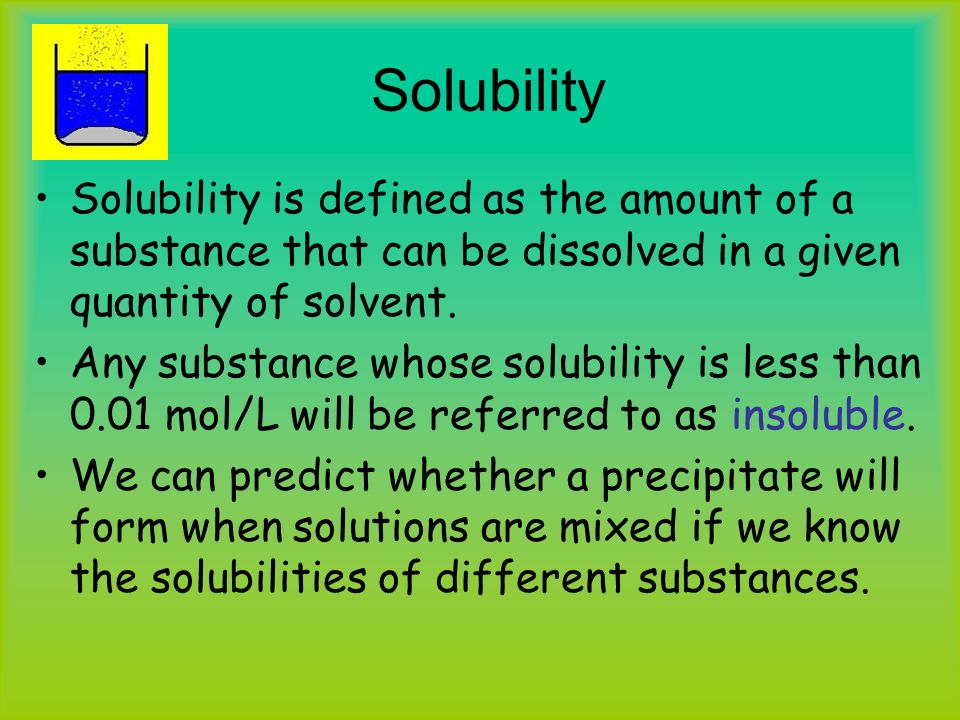 Solubility

• Solubility is defined as the amount of a substance that can be dissolved in a given quantity of solvent.
• Any substance whose solubility is less than 0.01 mol/L will be referred to as insoluble.
• We can predict whether a precipitate will form when solutions are mixed if we know the solubilities of different substances.